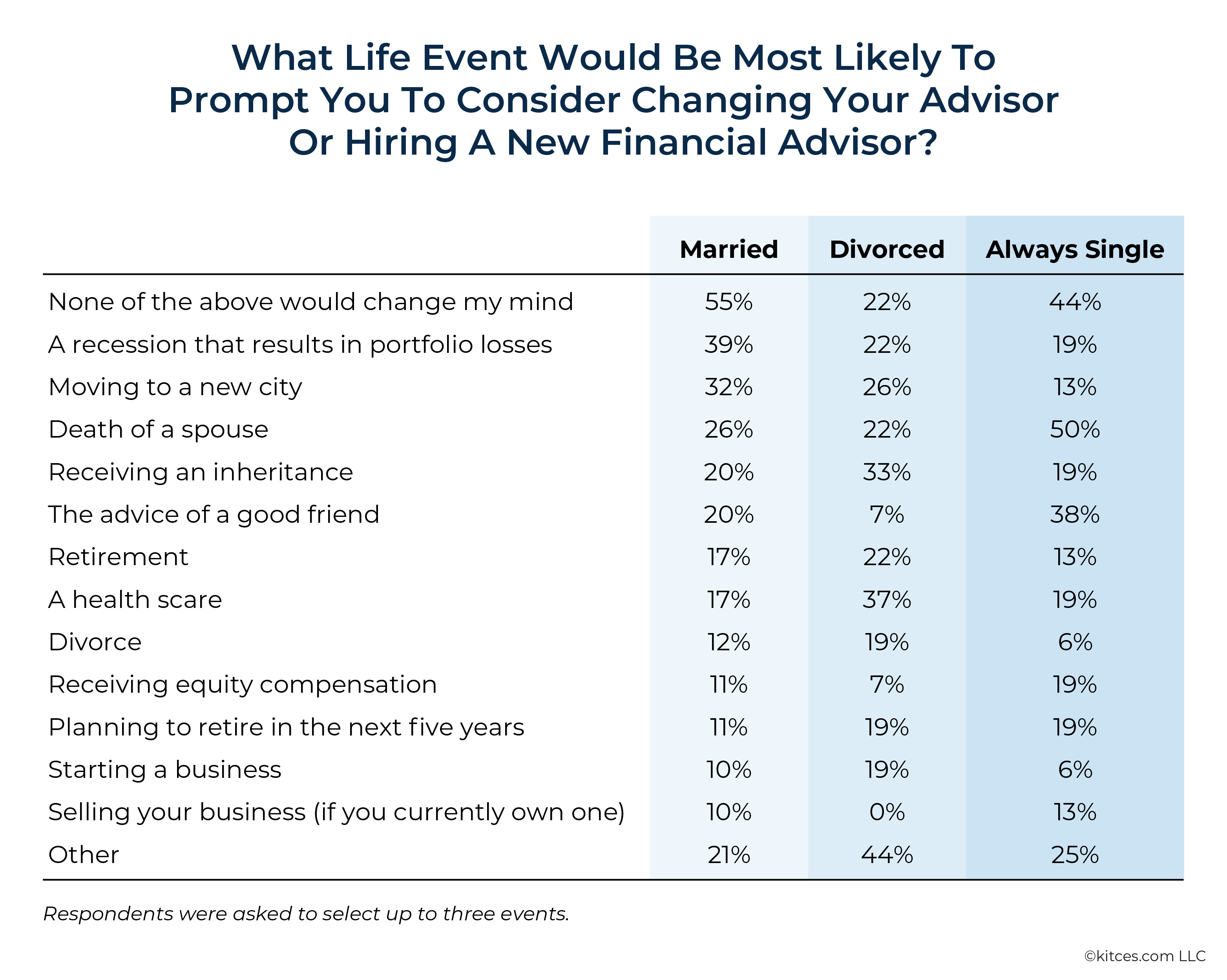 What Life Event Would Be Most Likely To Prompt You To Consider Changing Your Advisor Or Hiring A New Financial Advisor?

| | Married | Divorced | Always Single |
|---|---|---|---|
| None of the above would change my mind | 55% | 22% | 44% |
| A recession that results in portfolio losses | 39% | 22% | 19% |
| Moving to a new city | 32% | 26% | 13% |
| Death of a spouse | 26% | 22% | 50% |
| Receiving an inheritance | 20% | 33% | 19% |
| The advice of a good friend | 20% | 7% | 38% |
| Retirement | 17% | 22% | 13% |
| A health scare | 17% | 37% | 19% |
| Divorce | 12% | 19% | 6% |
| Receiving equity compensation | 11% | 7% | 19% |
| Planning to retire in the next five years | 11% | 19% | 19% |
| Starting a business | 10% | 19% | 6% |
| Selling your business (if you currently own one) | 10% | 0% | 13% |
| Other | 21% | 44% | 25% |

Respondents were asked to select up to three events.

©kitces.com LLC